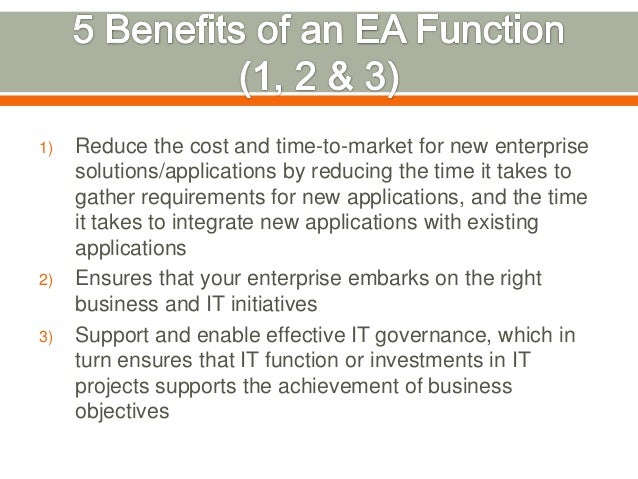 5 Benefits of an EA Function (1, 2 & 3)

1) Reduce the cost and time-to-market for new enterprise solutions/applications by reducing the time it takes to gather requirements for new applications, and the time it takes to integrate new applications with existing applications

2) Ensures that your enterprise embarks on the right business and IT initiatives

3) Support and enable effective IT governance, which in turn ensures that IT function or investments in IT projects supports the achievement of business objectives